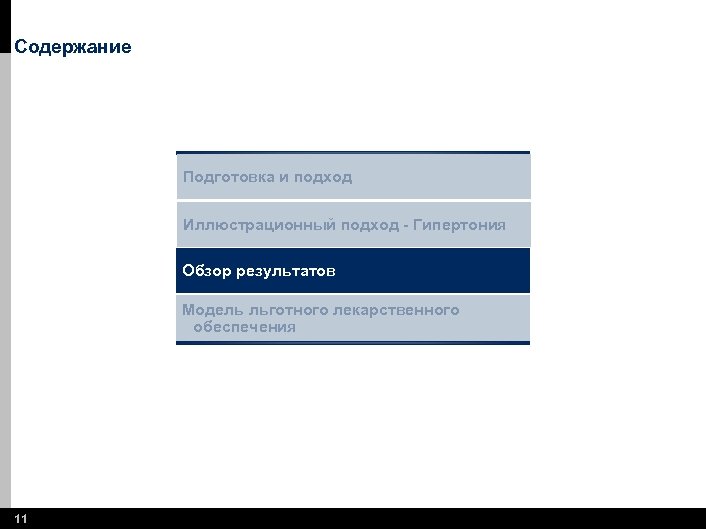 Содержание

Подготовка и подход

Иллюстрационный подход - Гипертония

Обзор результатов

Модель льготного лекарственного обеспечения

11